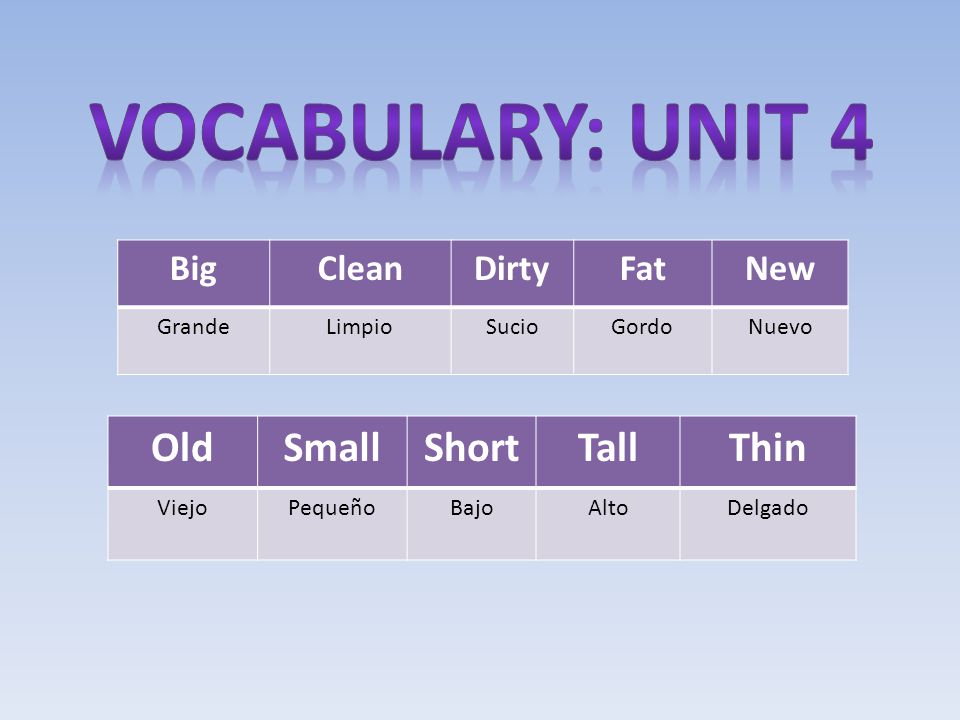 VOCABULARY: UNIT 4

| Big | Clean | Dirty | Fat | New |
|---|---|---|---|---|
| Grande | Limpio | Sucio | Gordo | Nuevo |

| Old | Small | Short | Tall | Thin |
|---|---|---|---|---|
| Viejo | Pequeño | Bajo | Alto | Delgado |